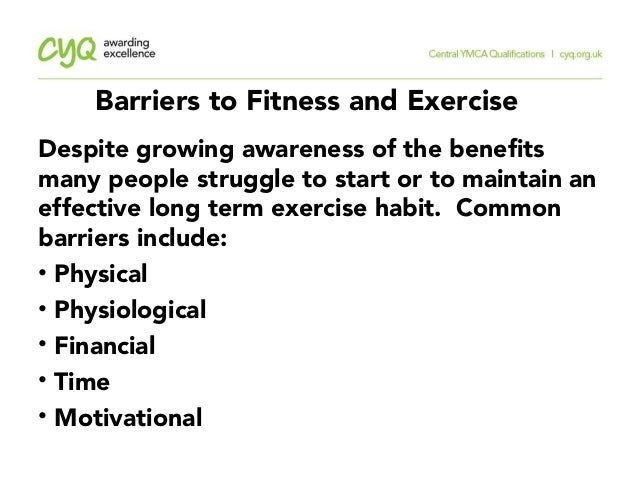 cyq awarding excellence

Central YMCA Qualifications | cyq.org.uk

Barriers to Fitness and Exercise

Despite growing awareness of the benefits many people struggle to start or to maintain an effective long term exercise habit. Common barriers include:

• Physical
• Physiological
• Financial
• Time
• Motivational